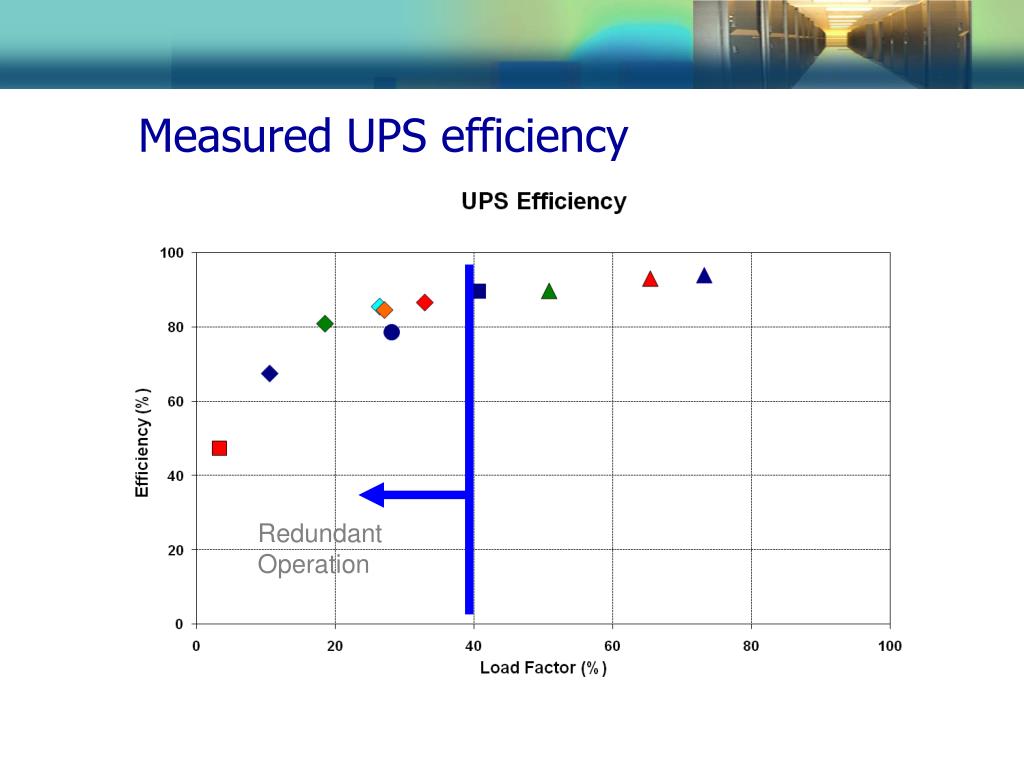 Measured UPS efficiency

UPS Efficiency

100
80
60
40
20
0

Efficiency (%)

Redundant Operation

0 20 40 60 80 100

Load Factor (%)